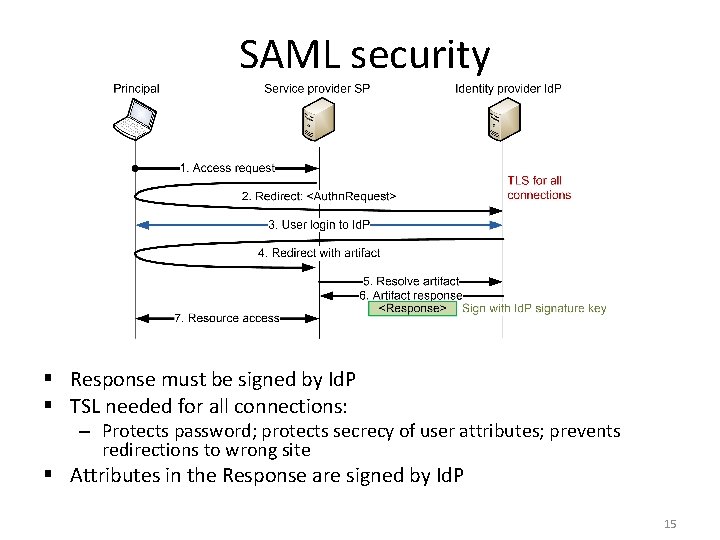 SAML security

Principal

Service provider SP

Identity provider IdP

1. Access request

2. Redirect: <AuthnRequest>

TLS for all connections

3. User login to IdP

4. Redirect with artifact

5. Resolve artifact

6. Artifact response

<Response>

Sign with IdP signature key

7. Resource access

▪ Response must be signed by IdP
▪ TSL needed for all connections:
– Protects password; protects secrecy of user attributes; prevents redirections to wrong site
▪ Attributes in the Response are signed by IdP

15